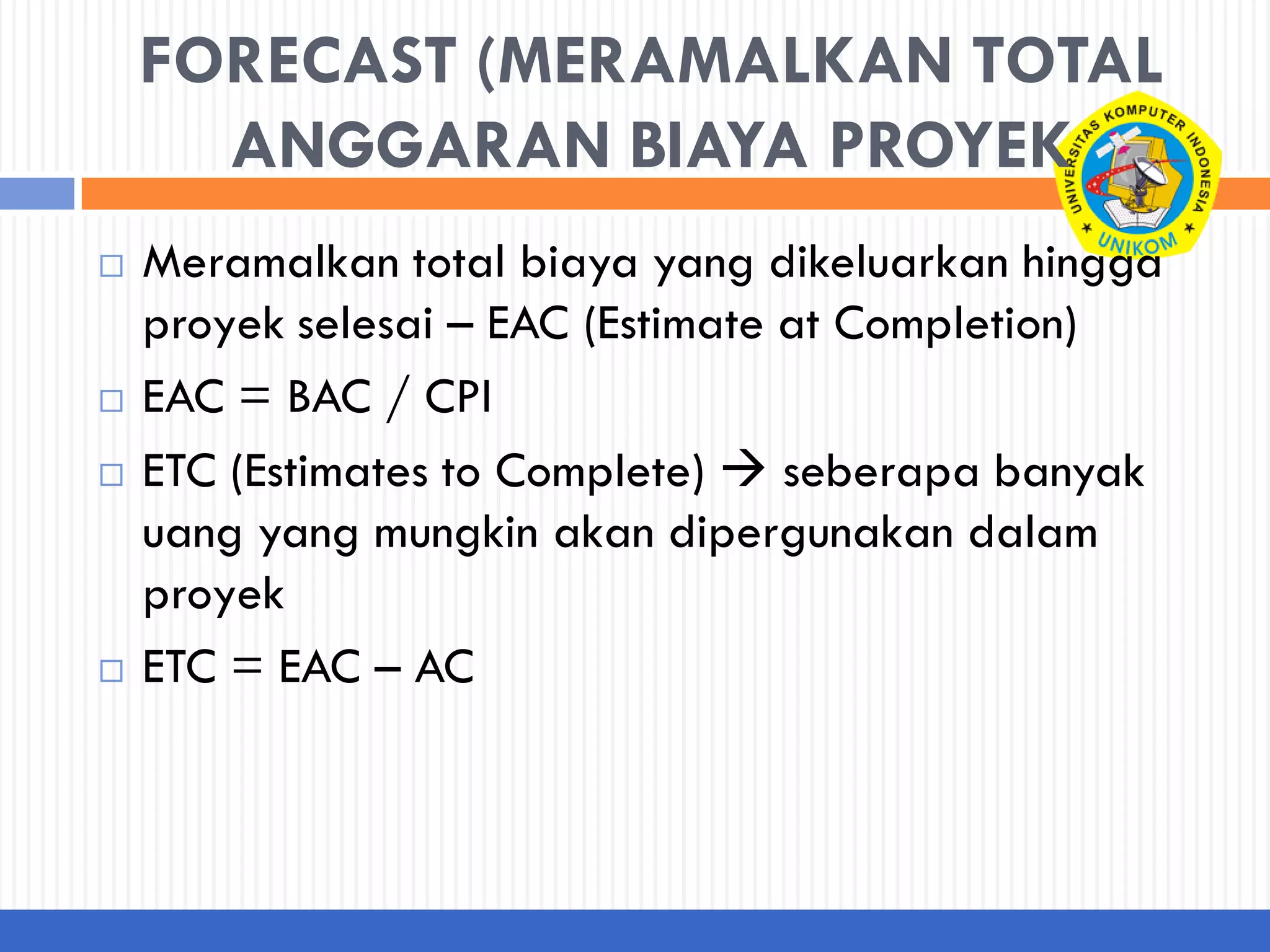 FORECAST (MERAMALKAN TOTAL ANGGARAN BIAYA PROYEK

UNIVERSITAS KOMPUTER INDONESIA
UNIKOM

□ Meramalkan total biaya yang dikeluarkan hingga proyek selesai – EAC (Estimate at Completion)

□ EAC = BAC / CPI

□ ETC (Estimates to Complete) → seberapa banyak uang yang mungkin akan dipergunakan dalam proyek

□ ETC = EAC – AC